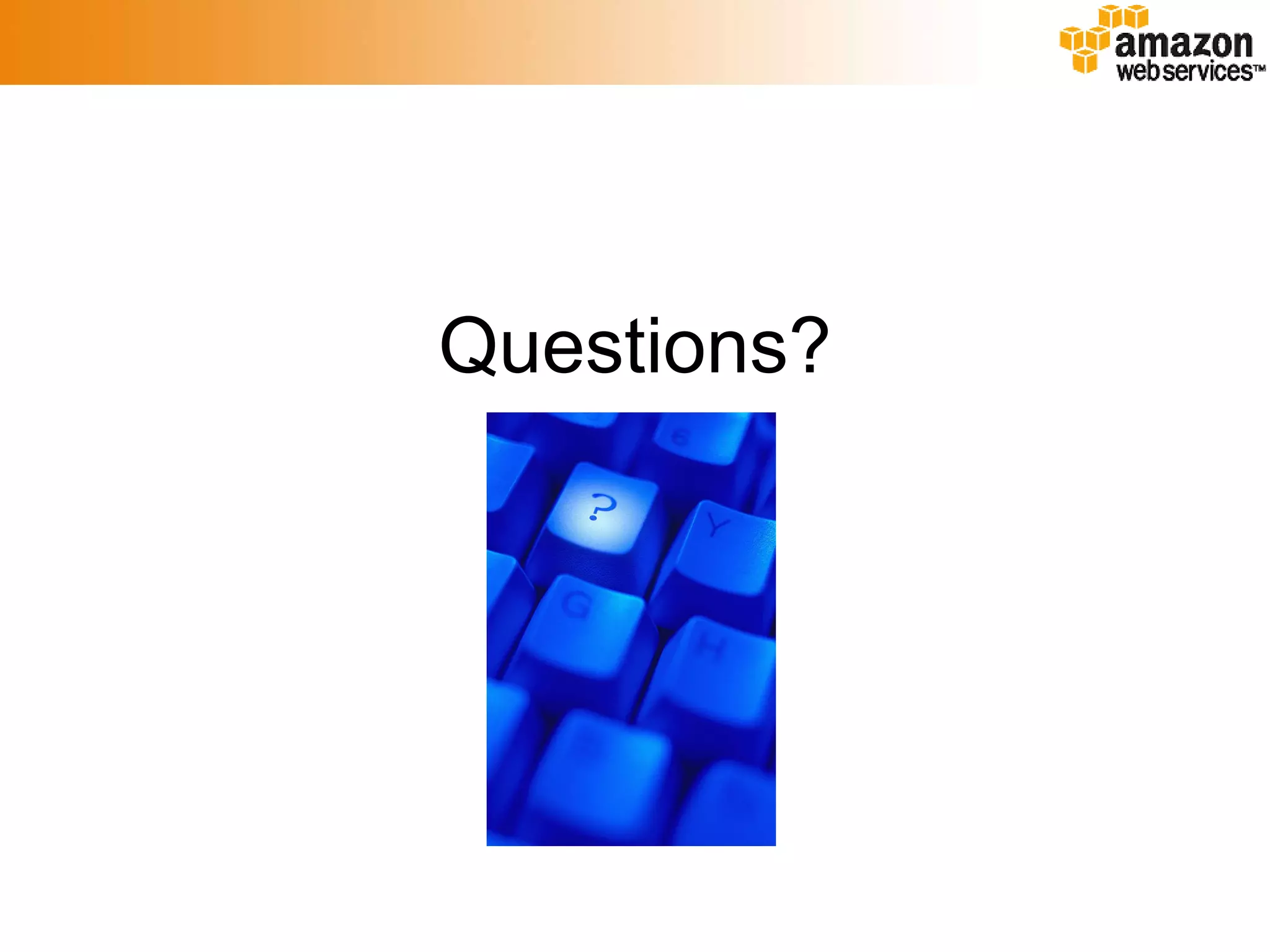 amazon web services™

Questions?

?
Y
G
H